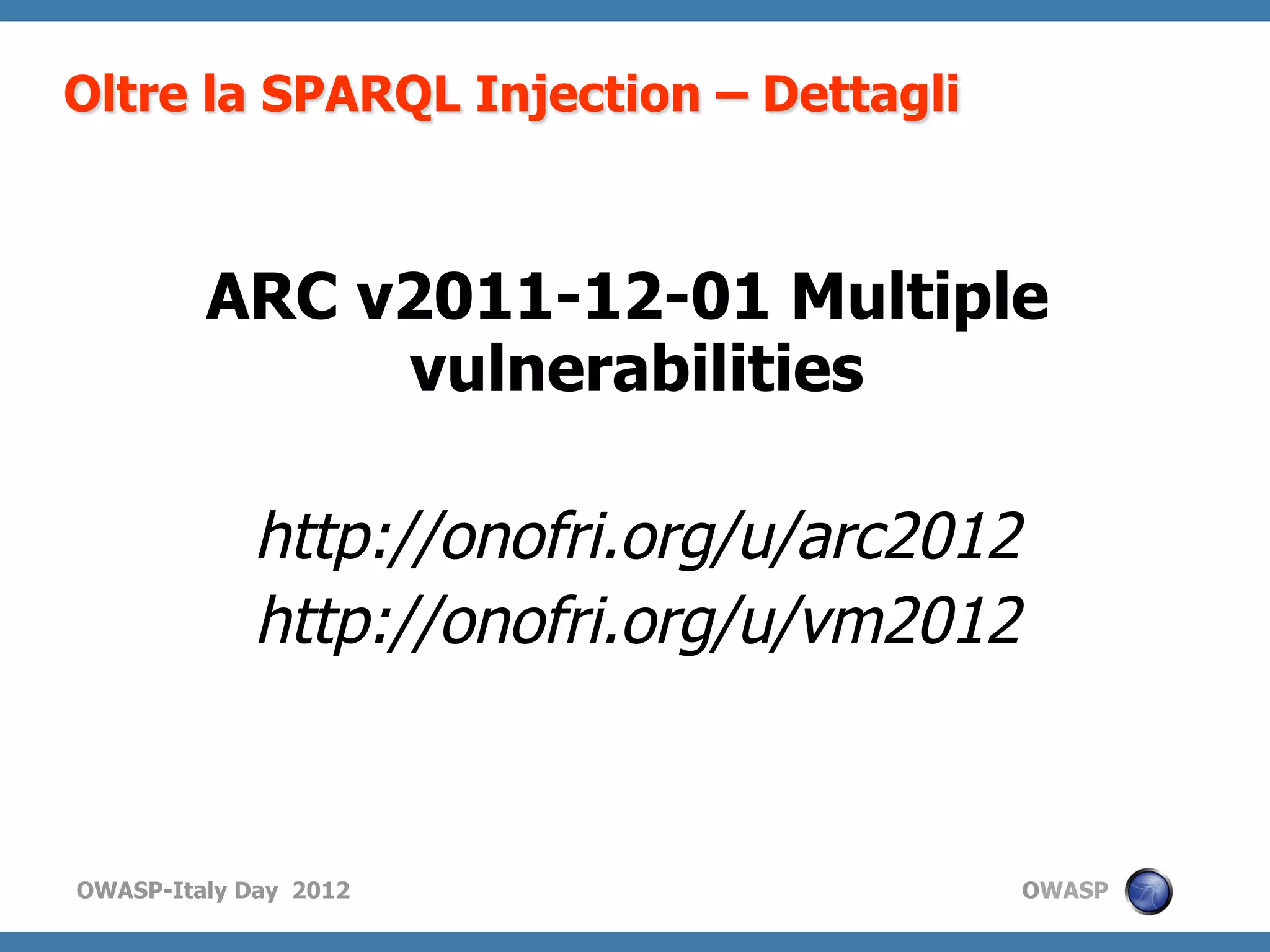 Oltre la SPARQL Injection – Dettagli

ARC v2011-12-01 Multiple vulnerabilities

http://onofri.org/u/arc2012
http://onofri.org/u/vm2012

OWASP-Italy Day 2012

OWASP